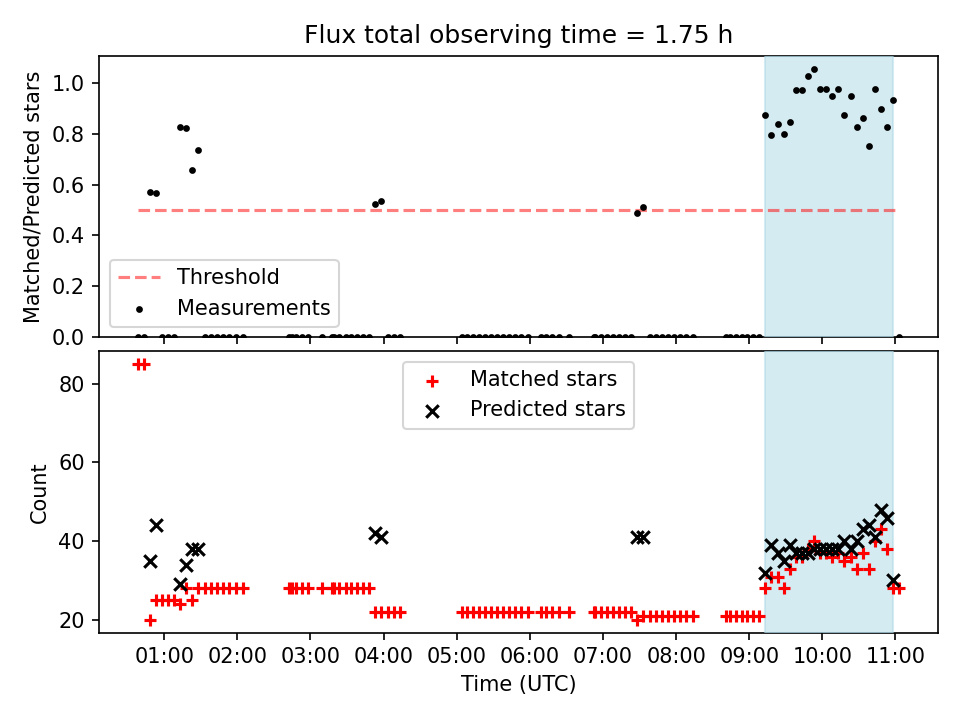 Flux total observing time = 1.75 h

Matched/Predicted stars

1.0
0.8
0.6
0.4
0.2
0.0

Threshold
Measurements

Count

80
60
40
20

Matched stars
Predicted stars

01:00 02:00 03:00 04:00 05:00 06:00 07:00 08:00 09:00 10:00 11:00

Time (UTC)